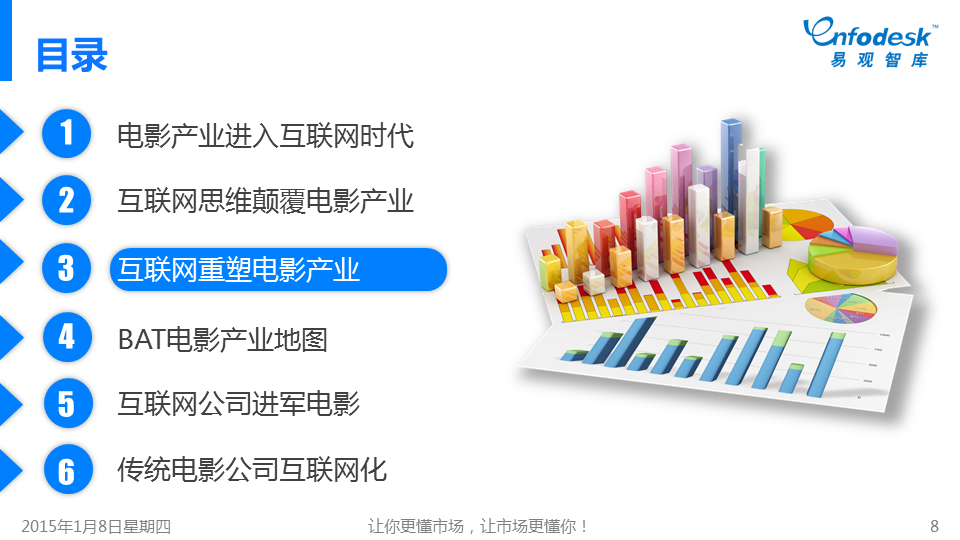 目录

Enfodesk™
易观智库

1 电影产业进入互联网时代

2 互联网思维颠覆电影产业

3 互联网重塑电影产业

4 BAT电影产业地图

5 互联网公司进军电影

6 传统电影公司互联网化

2015年1月8日星期四

让你更懂市场，让市场更懂你！

8